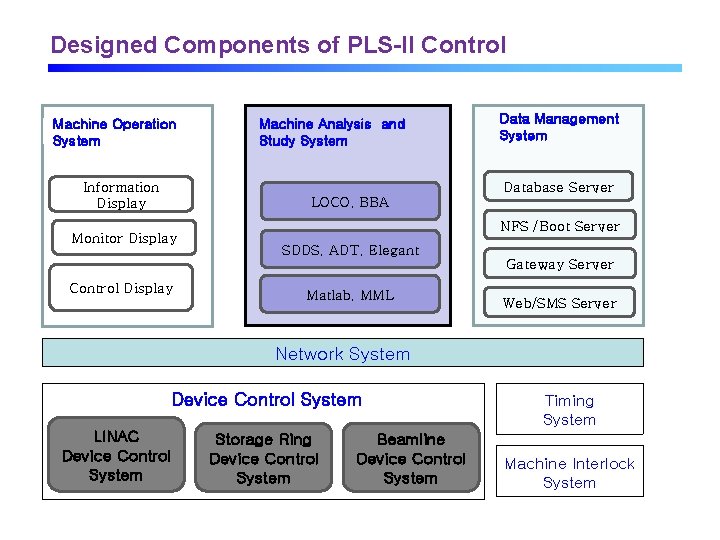 Designed Components of PLS-II Control

Machine Operation System

Information Display

Monitor Display

Control Display

Machine Analysis and Study System

LOCO, BBA

SDDS, ADT, Elegant

Matlab, MML

Data Management System

Database Server

NFS /Boot Server

Gateway Server

Web/SMS Server

Network System

Device Control System

LINAC Device Control System

Storage Ring Device Control System

Beamline Device Control System

Timing System

Machine Interlock System